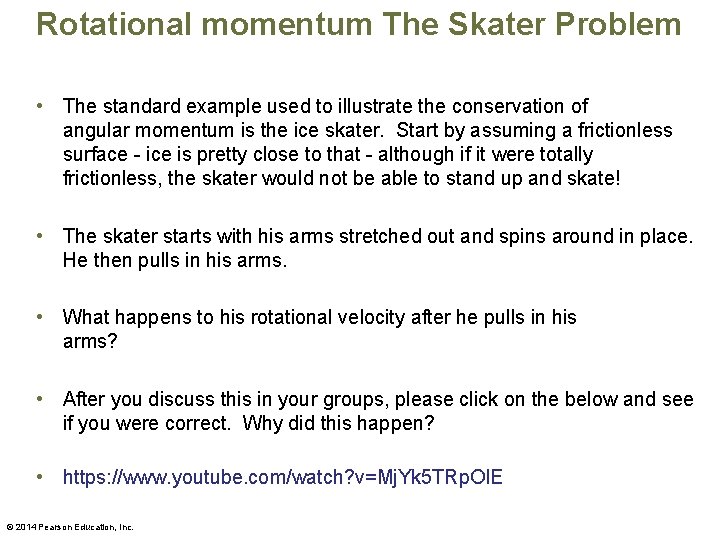 Rotational momentum The Skater Problem

• The standard example used to illustrate the conservation of angular momentum is the ice skater. Start by assuming a frictionless surface - ice is pretty close to that - although if it were totally frictionless, the skater would not be able to stand up and skate!

• The skater starts with his arms stretched out and spins around in place. He then pulls in his arms.

• What happens to his rotational velocity after he pulls in his arms?

• After you discuss this in your groups, please click on the below and see if you were correct. Why did this happen?

• https://www.youtube.com/watch?v=MjYk5TRpOIE

© 2014 Pearson Education, Inc.